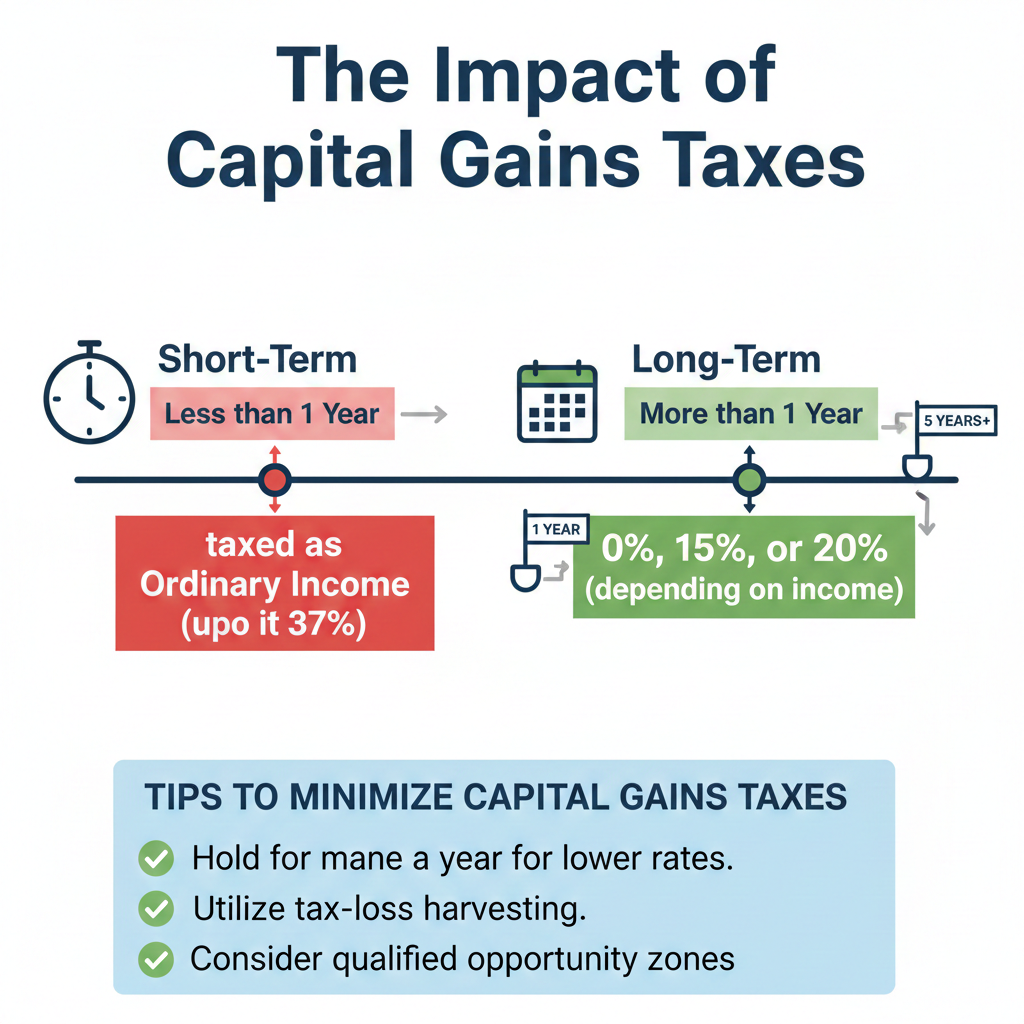 The Impact of Capital Gains Taxes

Short-Term

Less than 1 Year

taxed as Ordinary Income (upo it 37%)

Long-Term

More than 1 Year

5 YEARS+

1 YEAR

0%, 15%, or 20% (depending on income)

TIPS TO MINIMIZE CAPITAL GAINS TAXES

Hold for mane a year for lower rates.

Utilize tax-loss harvesting.

Consider qualified opportunity zones